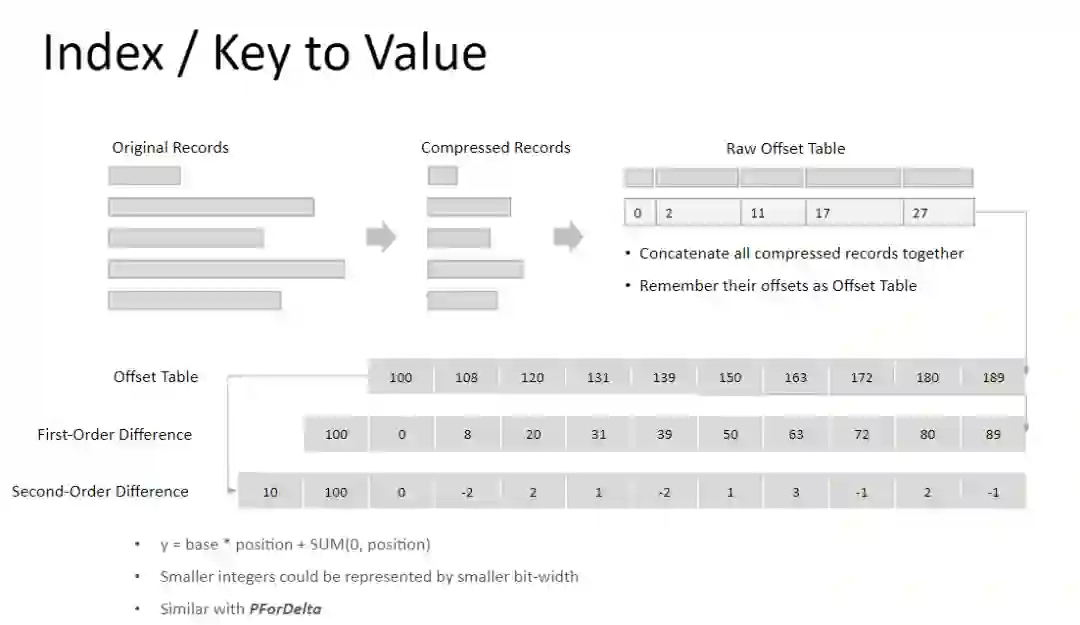 Index / Key to Value

Original Records

Compressed Records

Raw Offset Table

| 0 | 2 | 11 | 17 | 27 |
|---|---|---|---|---|

• Concatenate all compressed records together
• Remember their offsets as Offset Table

Offset Table

| 100 | 108 | 120 | 131 | 139 | 150 | 163 | 172 | 180 | 189 |
|---|---|---|---|---|---|---|---|---|---|

First-Order Difference

| 100 | 0 | 8 | 20 | 31 | 39 | 50 | 63 | 72 | 80 | 89 |
|---|---|---|---|---|---|---|---|---|---|---|

Second-Order Difference

| 10 | 100 | 0 | -2 | 2 | 1 | -2 | 1 | 3 | -1 | 2 | -1 |
|---|---|---|---|---|---|---|---|---|---|---|---|

• y = base * position + SUM(0, position)
• Smaller integers could be represented by smaller bit-width
• Similar with PForDelta